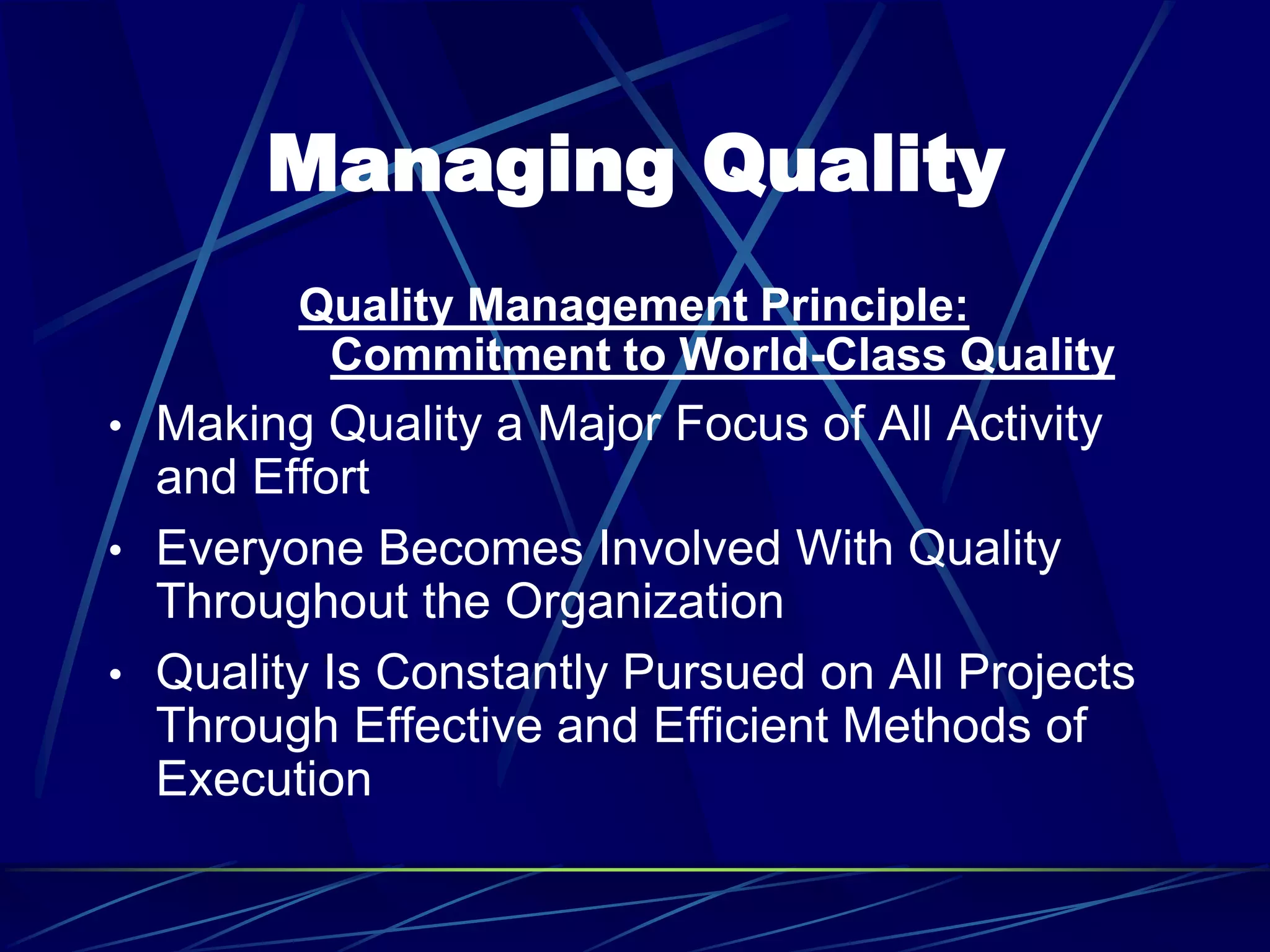 Managing Quality

Quality Management Principle:
Commitment to World-Class Quality

• Making Quality a Major Focus of All Activity and Effort
• Everyone Becomes Involved With Quality Throughout the Organization
• Quality Is Constantly Pursued on All Projects Through Effective and Efficient Methods of Execution